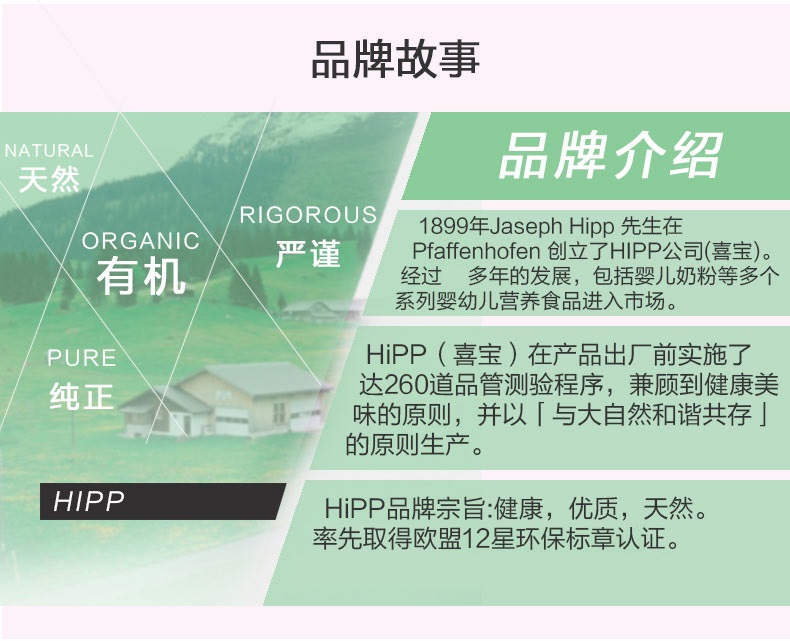 品牌故事

NATURAL
天然

ORGANIC
有机

RIGOROUS
严谨

PURE
纯正

HIPP

品牌介绍

1899年Jaseph Hipp 先生在 Pfaffenhofen 创立了HIPP公司(喜宝)。经过 多年的发展，包括婴儿奶粉等多个系列婴幼儿营养食品进入市场。

HiPP（喜宝）在产品出厂前实施了达260道品管测验程序，兼顾到健康美味的原则，并以「与大自然和谐共存」的原则生产。

HiPP品牌宗旨:健康，优质，天然。率先取得欧盟12星环保标章认证。